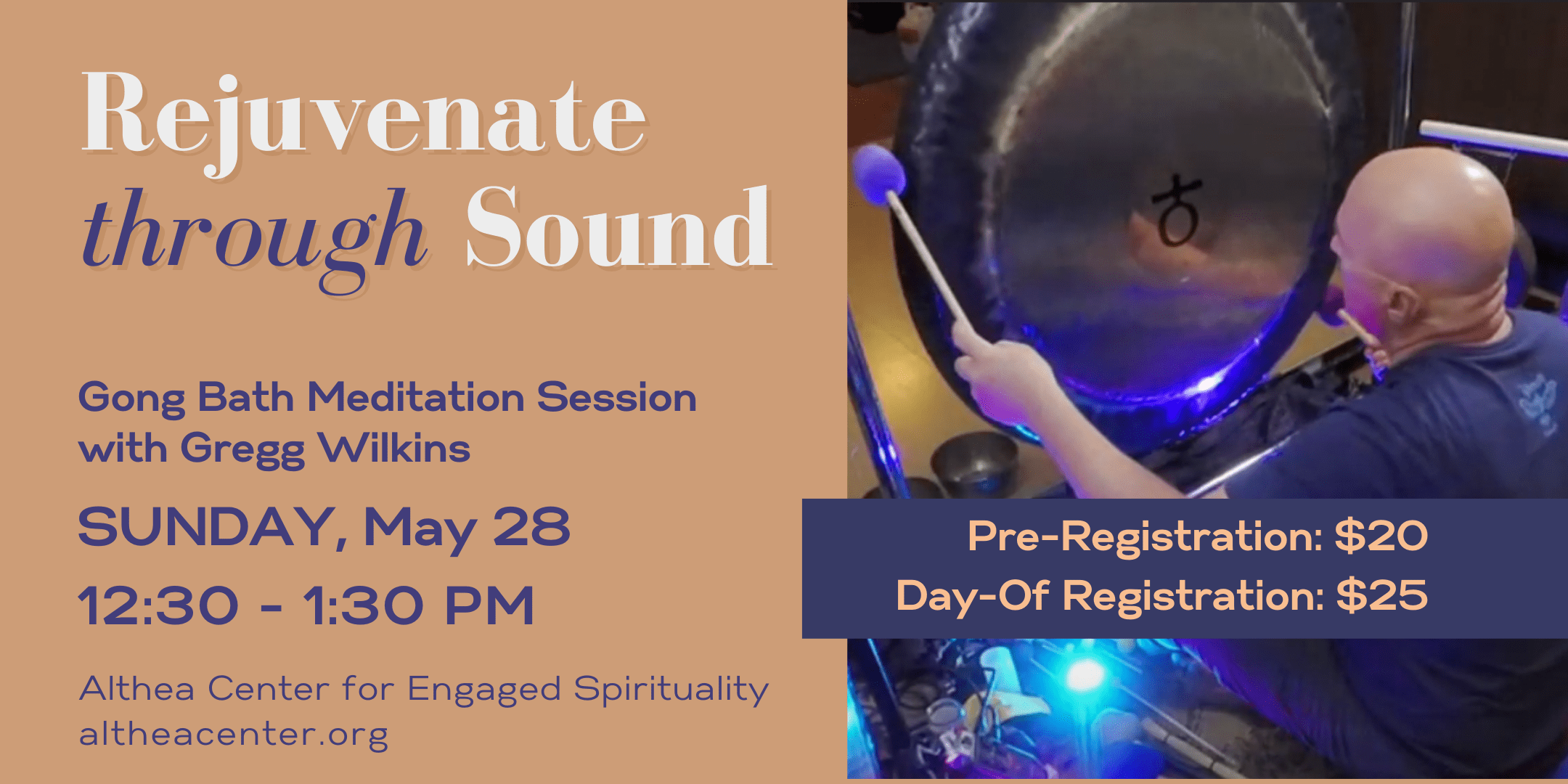 Rejuvenate through Sound

Gong Bath Meditation Session with Gregg Wilkins

SUNDAY, May 28

12:30 - 1:30 PM

Althea Center for Engaged Spirituality
altheacenter.org

Pre-Registration: $20
Day-Of Registration: $25